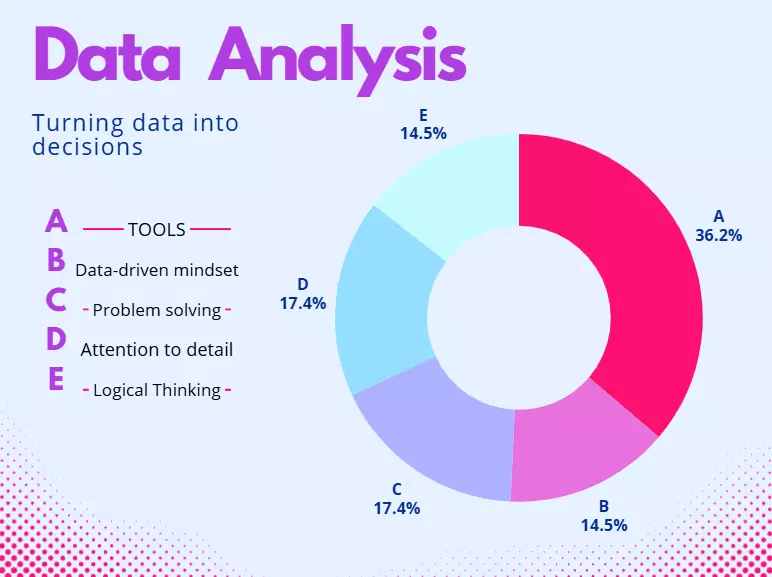 Data Analysis

Turning data into decisions

A TOOLS
B Data-driven mindset
C - Problem solving -
D Attention to detail
E - Logical Thinking -

E
14.5%

A
36.2%

D
17.4%

C
17.4%

B
14.5%